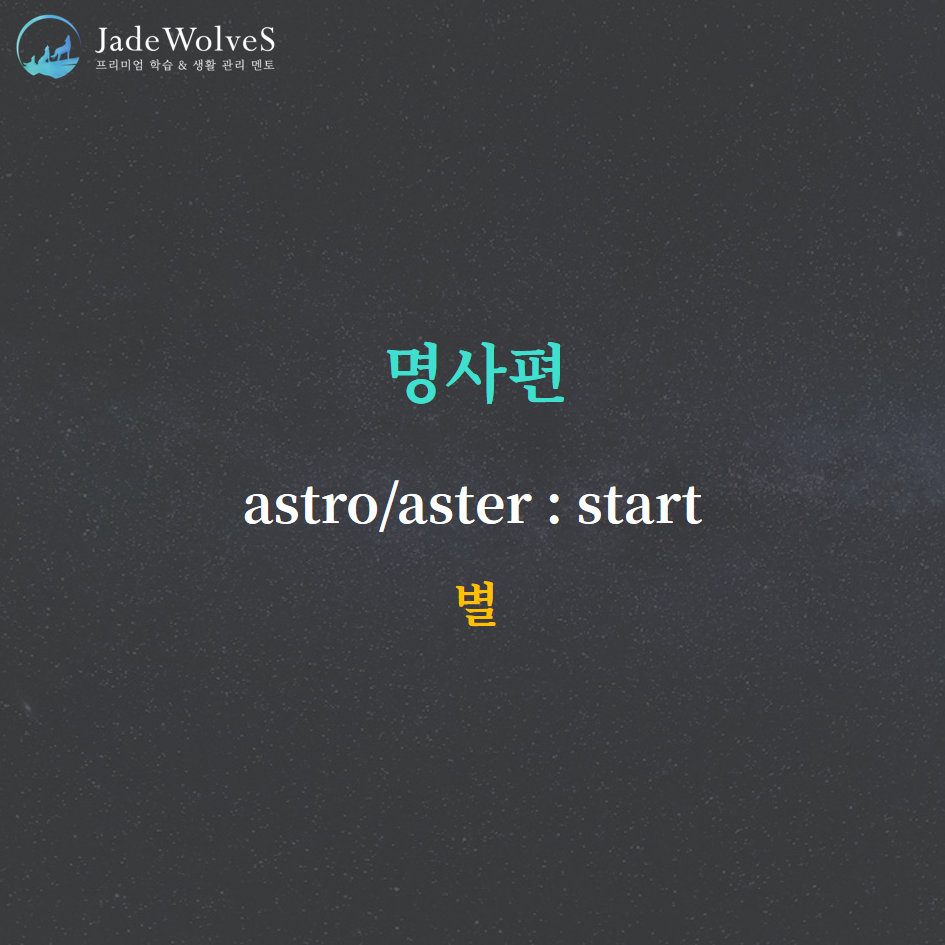 JadeWolveS
프리미엄 학습 & 생활 관리 멘토

명사편

astro/aster : start

별